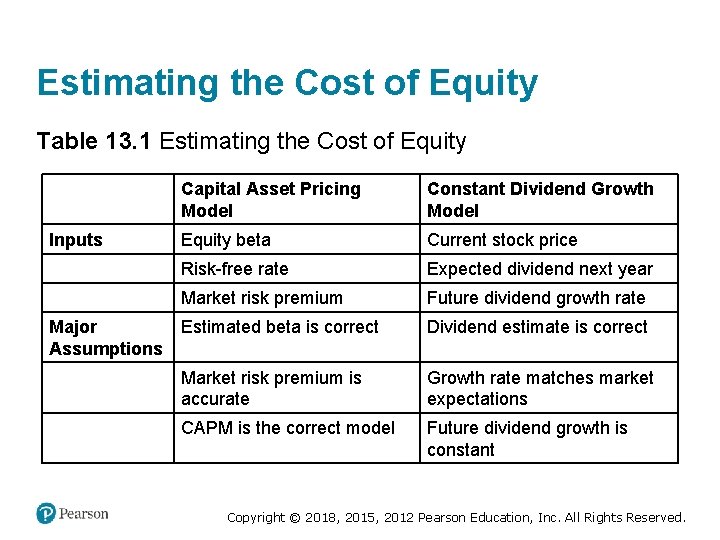 Estimating the Cost of Equity

Table 13.1 Estimating the Cost of Equity

| | Capital Asset Pricing Model | Constant Dividend Growth Model |
|---|---|---|
| Inputs | Equity beta | Current stock price |
| | Risk-free rate | Expected dividend next year |
| | Market risk premium | Future dividend growth rate |
| Major Assumptions | Estimated beta is correct | Dividend estimate is correct |
| | Market risk premium is accurate | Growth rate matches market expectations |
| | CAPM is the correct model | Future dividend growth is constant |

Pearson

Copyright © 2018, 2015, 2012 Pearson Education, Inc. All Rights Reserved.